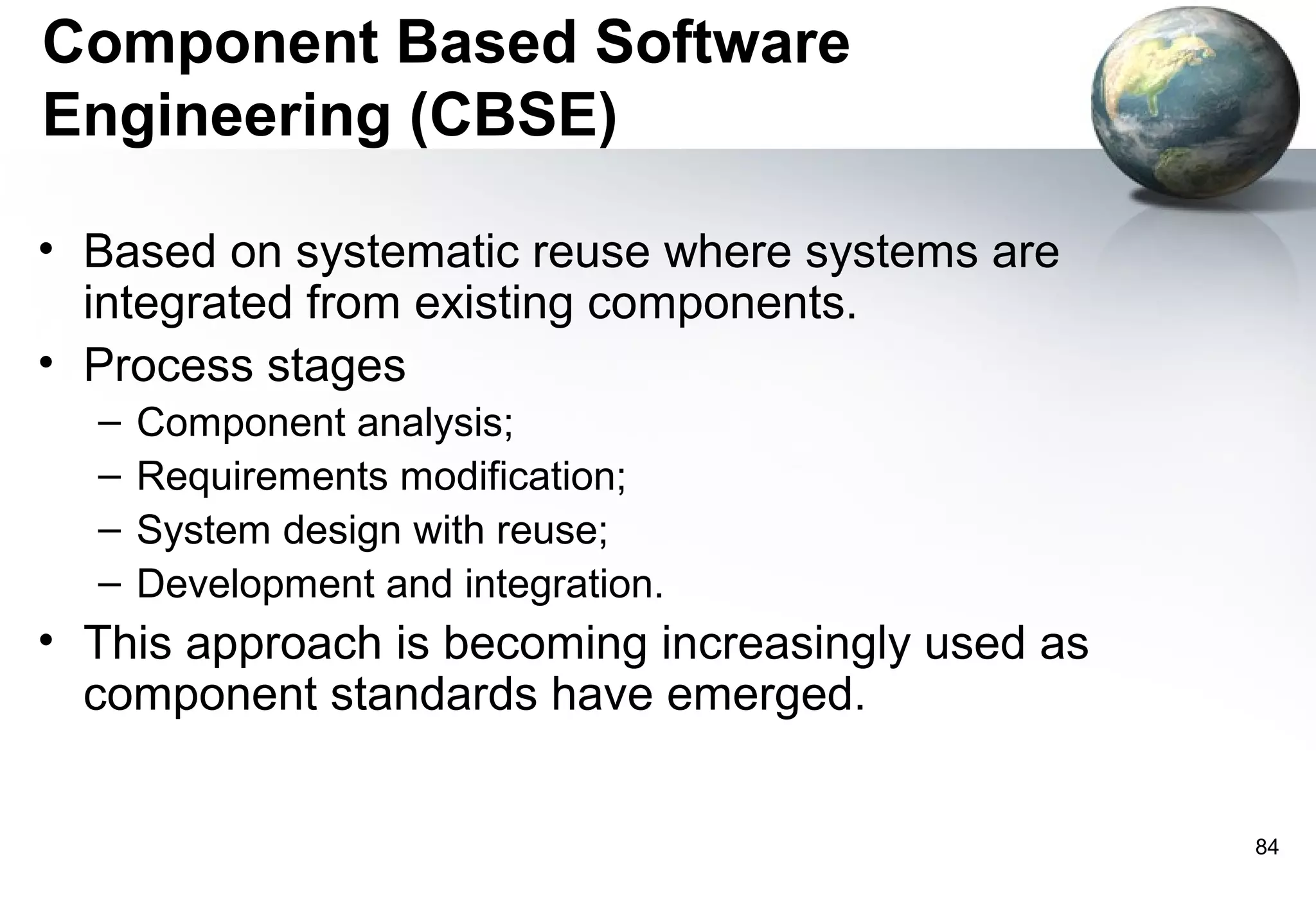 Component Based Software Engineering (CBSE)

• Based on systematic reuse where systems are integrated from existing components.
• Process stages
– Component analysis;
– Requirements modification;
– System design with reuse;
– Development and integration.
• This approach is becoming increasingly used as component standards have emerged.

84